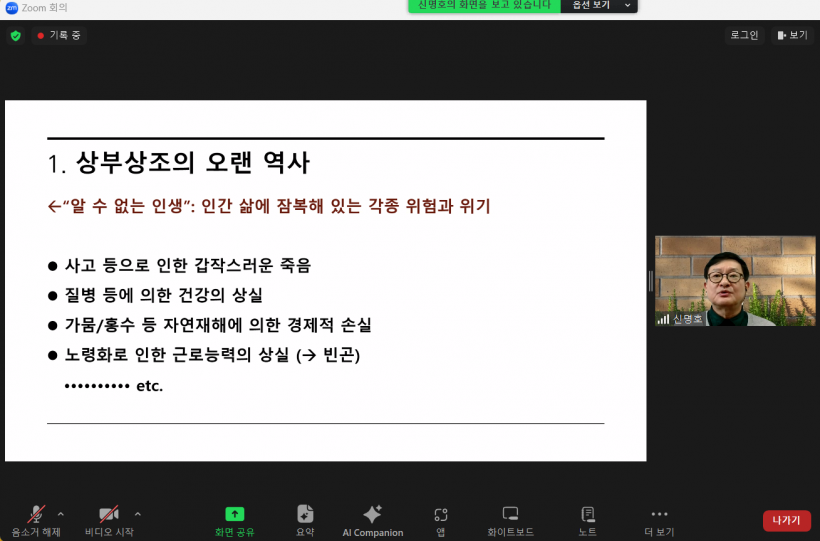 Zoom 회의

신명호의 화면을 보고 있습니다 옵션 보기

기록 중

로그인 보기

1. 상부상조의 오랜 역사

←"알 수 없는 인생": 인간 삶에 잠복해 있는 각종 위험과 위기

● 사고 등으로 인한 갑작스러운 죽음
● 질병 등에 의한 건강의 상실
● 가뭄/홍수 등 자연재해에 의한 경제적 손실
● 노령화로 인한 근로능력의 상실 (→ 빈곤)
•••••••••• etc.

신명호

음소거 해제 비디오 시작 화면 공유 요약 AI Companion 앱 화이트보드 노트 더 보기 나가기